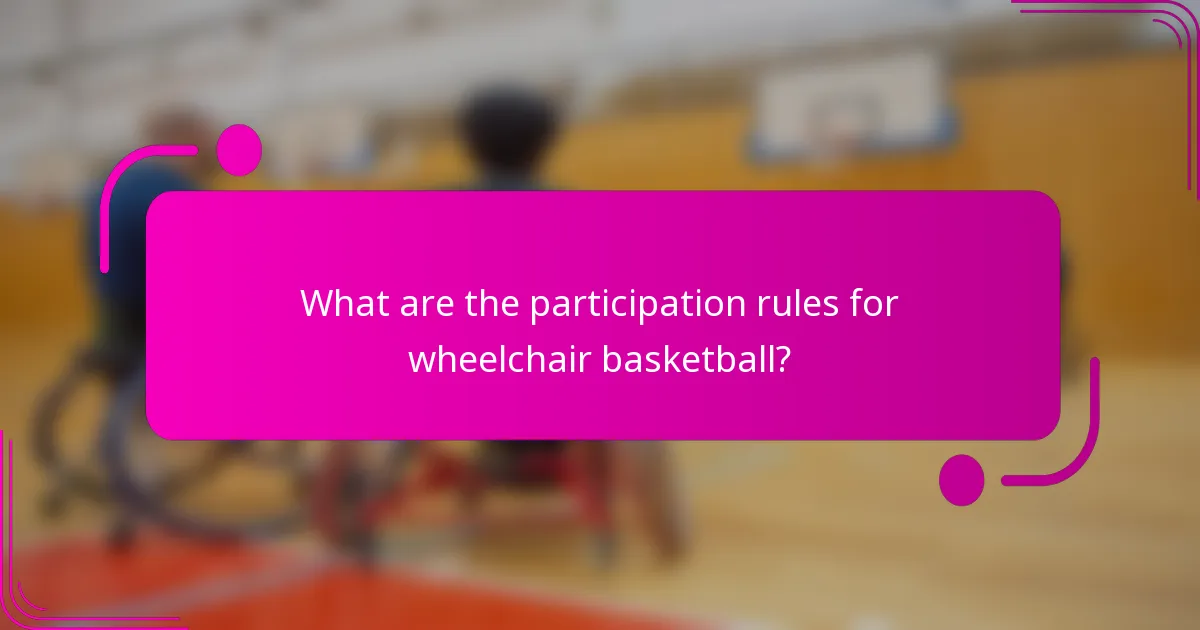 What are the participation rules for wheelchair basketball?